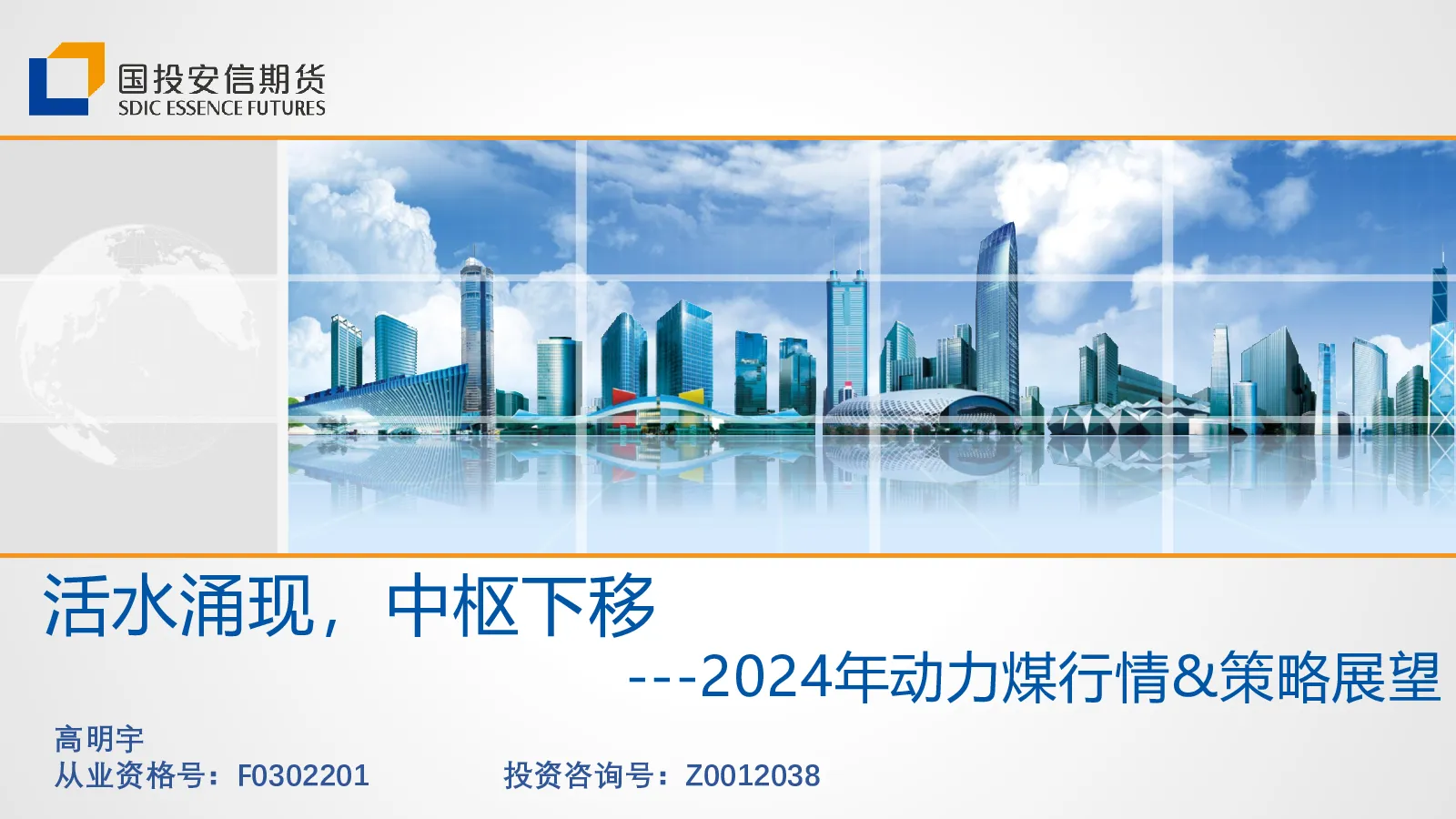 国投安信期货
SDIC ESSENCE FUTURES

活水涌现，中枢下移

---2024年动力煤行情&策略展望

高明宇
从业资格号：F0302201 投资咨询号：Z0012038